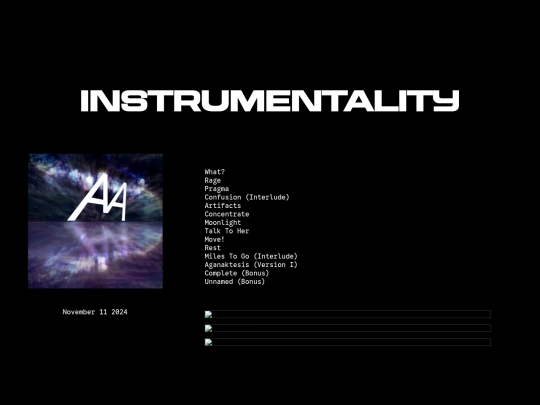 INSTRUMENTALITY

AA

What?
Rage
Pragma
Confusion (Interlude)
Artifacts
Concentrate
Moonlight
Talk To Her
Move!
Rest
Miles To Go (Interlude)
Aganaktesis (Version I)
Complete (Bonus)
Unnamed (Bonus)

November 11 2024